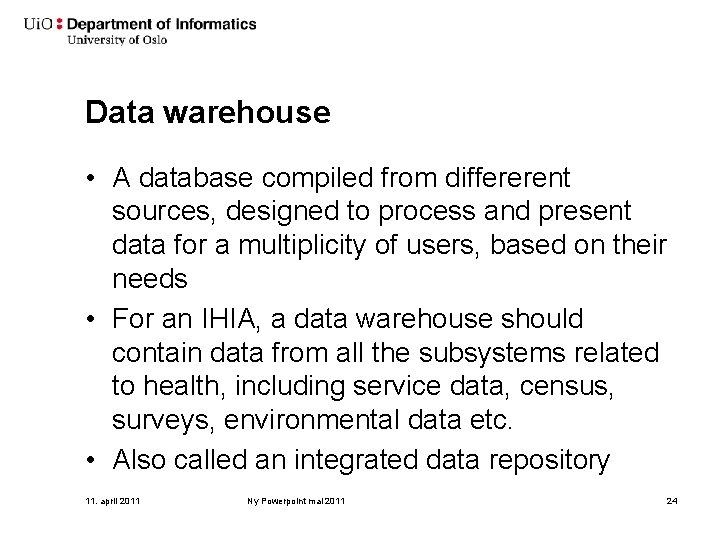 UiO : Department of Informatics
University of Oslo

Data warehouse

• A database compiled from differerent sources, designed to process and present data for a multiplicity of users, based on their needs

• For an IHIA, a data warehouse should contain data from all the subsystems related to health, including service data, census, surveys, environmental data etc.

• Also called an integrated data repository

11. april 2011 Ny Powerpoint mal 2011 24